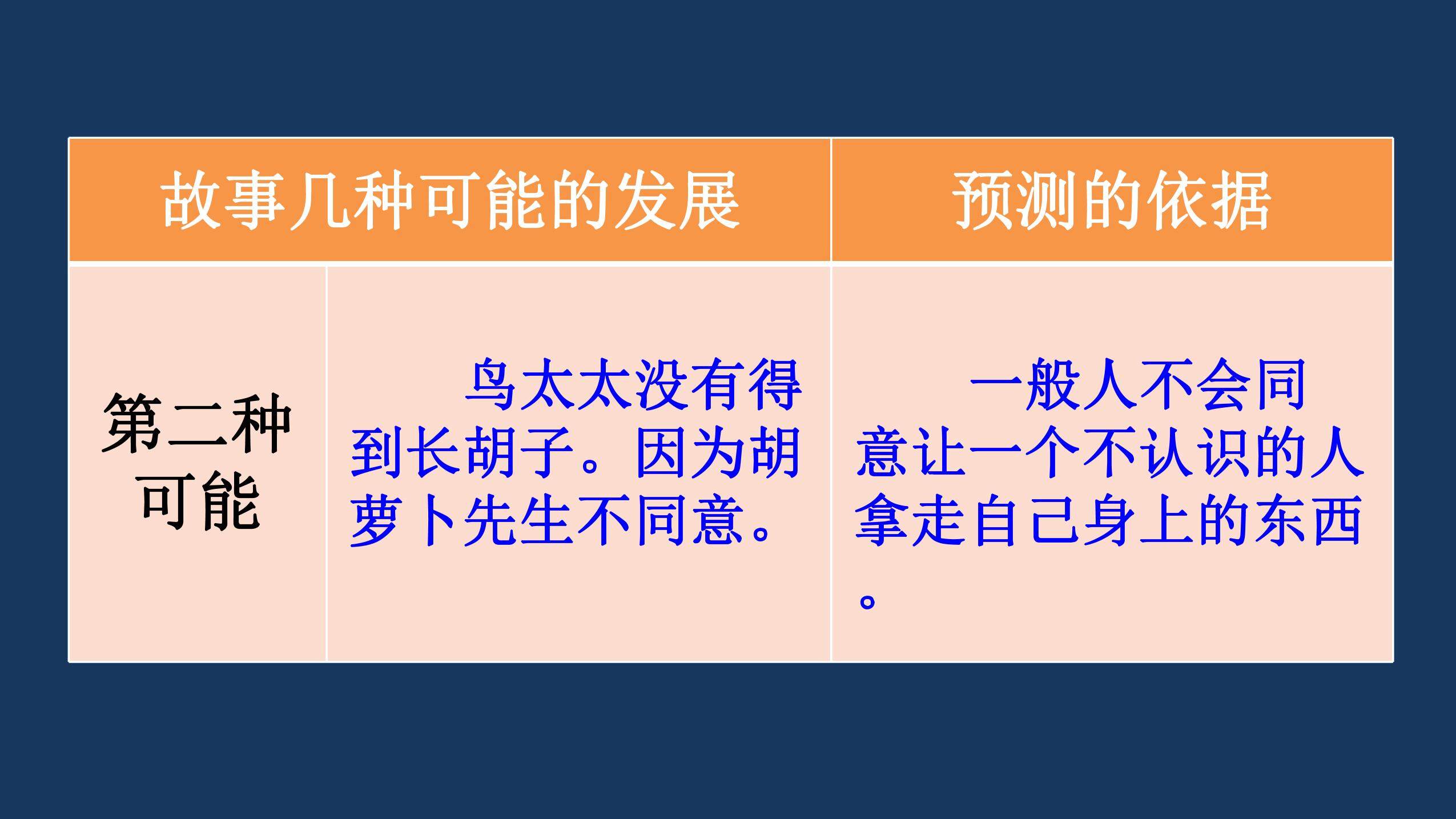 | 故事几种可能的发展 | | 预测的依据 |
|---|---|---|
| 第二种可能 | 鸟太太没有得到长胡子。因为胡萝卜先生不同意。 | 一般人不会同意让一个不认识的人拿走自己身上的东西。 |